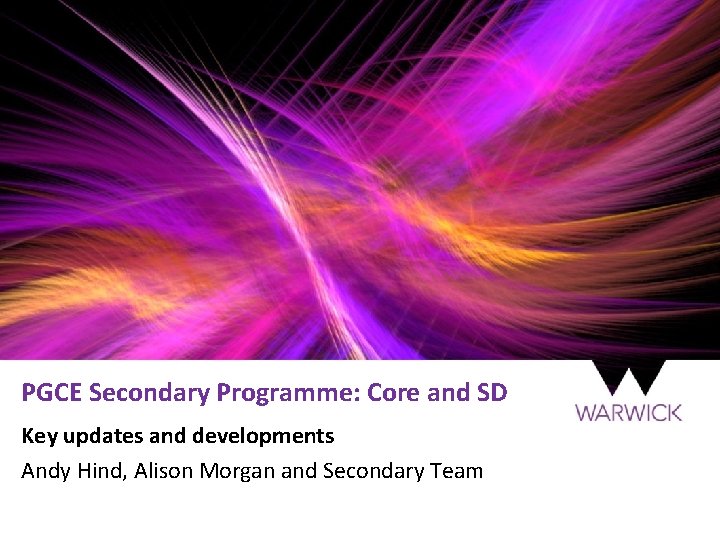 PGCE Secondary Programme: Core and SD

WARWICK

Key updates and developments

Andy Hind, Alison Morgan and Secondary Team